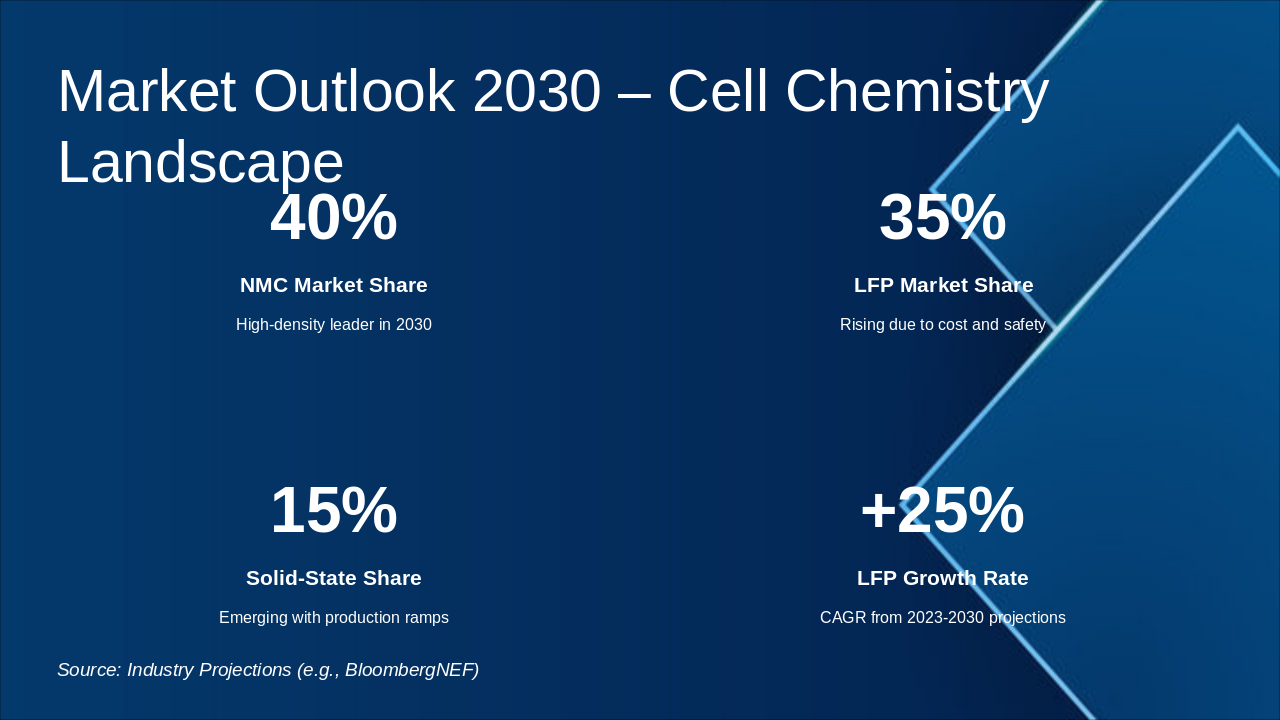 Market Outlook 2030 – Cell Chemistry Landscape

40%

NMC Market Share

High-density leader in 2030

35%

LFP Market Share

Rising due to cost and safety

15%

Solid-State Share

Emerging with production ramps

+25%

LFP Growth Rate

CAGR from 2023-2030 projections

Source: Industry Projections (e.g., BloombergNEF)